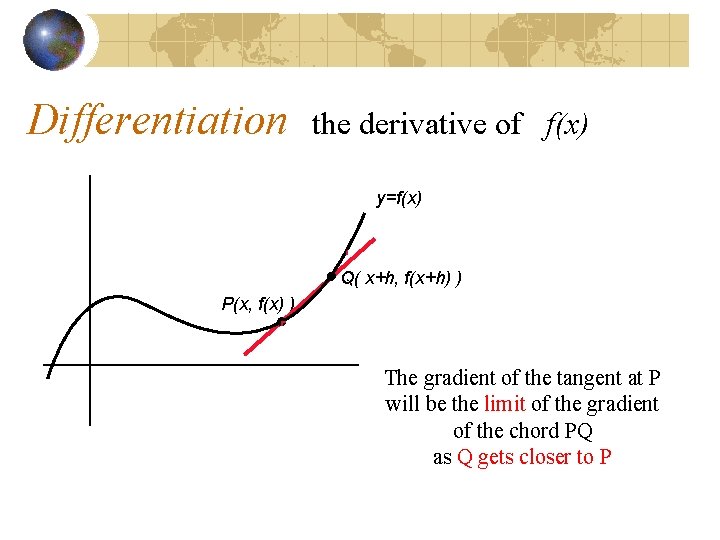 Differentiation the derivative of $f(x)$

$y=f(x)$

$Q(x+h, f(x+h))$

$P(x, f(x))$

The gradient of the tangent at P will be the limit of the gradient of the chord PQ as Q gets closer to P